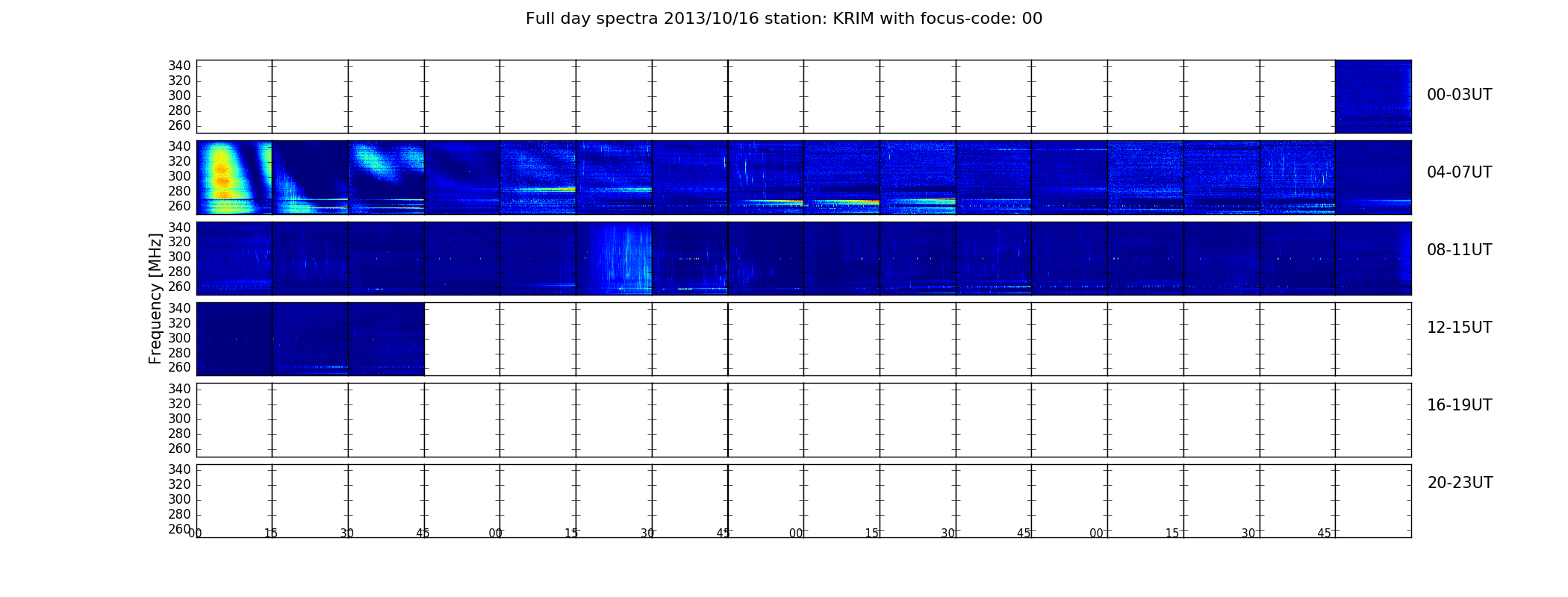 Full day spectra 2013/10/16 station: KRIM with focus-code: 00

Frequency [MHz]

340
320
300
280
260

00-03UT

340
320
300
280
260

04-07UT

340
320
300
280
260

08-11UT

340
320
300
280
260

12-15UT

340
320
300
280
260

16-19UT

340
320
300
280
260

20-23UT

00 15 30 45 00 15 30 45 00 15 30 45 00 15 30 45